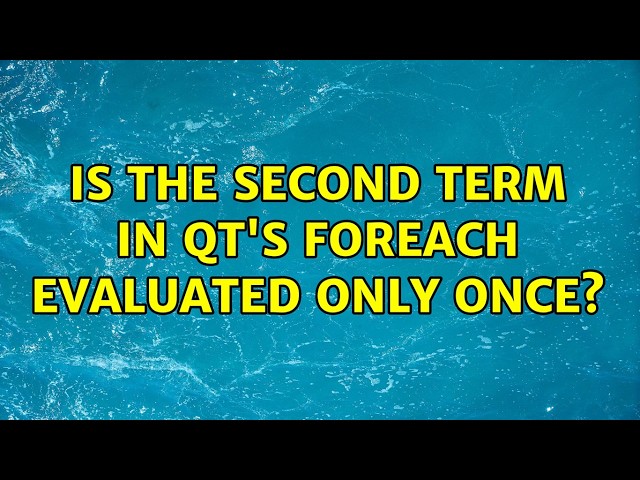 IS THE SECOND TERM IN QT'S FOREACH EVALUATED ONLY ONCE?